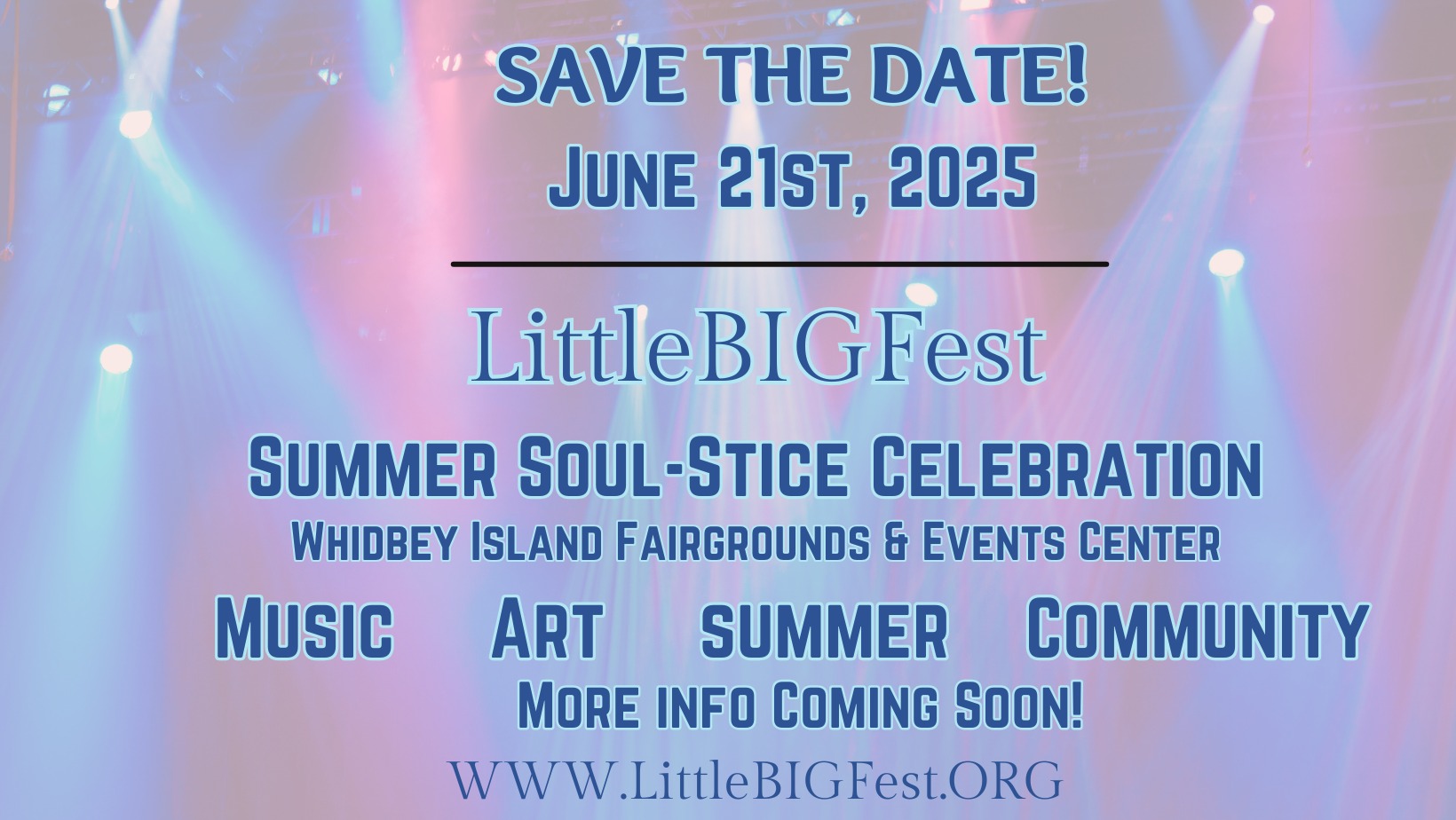 SAVE THE DATE!
June 21st, 2025

LittleBIGFest

Summer Soul-Stice Celebration
Whidbey Island Fairgrounds & Events Center

Music Art summer Community

More info Coming Soon!

WWW.LittleBIGFest.ORG